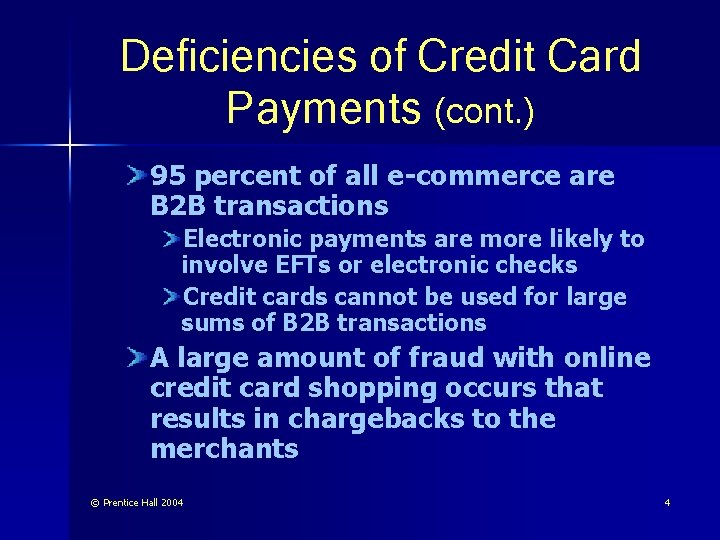 Deficiencies of Credit Card Payments (cont.)

95 percent of all e-commerce are B2B transactions

Electronic payments are more likely to involve EFTs or electronic checks

Credit cards cannot be used for large sums of B2B transactions

A large amount of fraud with online credit card shopping occurs that results in chargebacks to the merchants

© Prentice Hall 2004

4